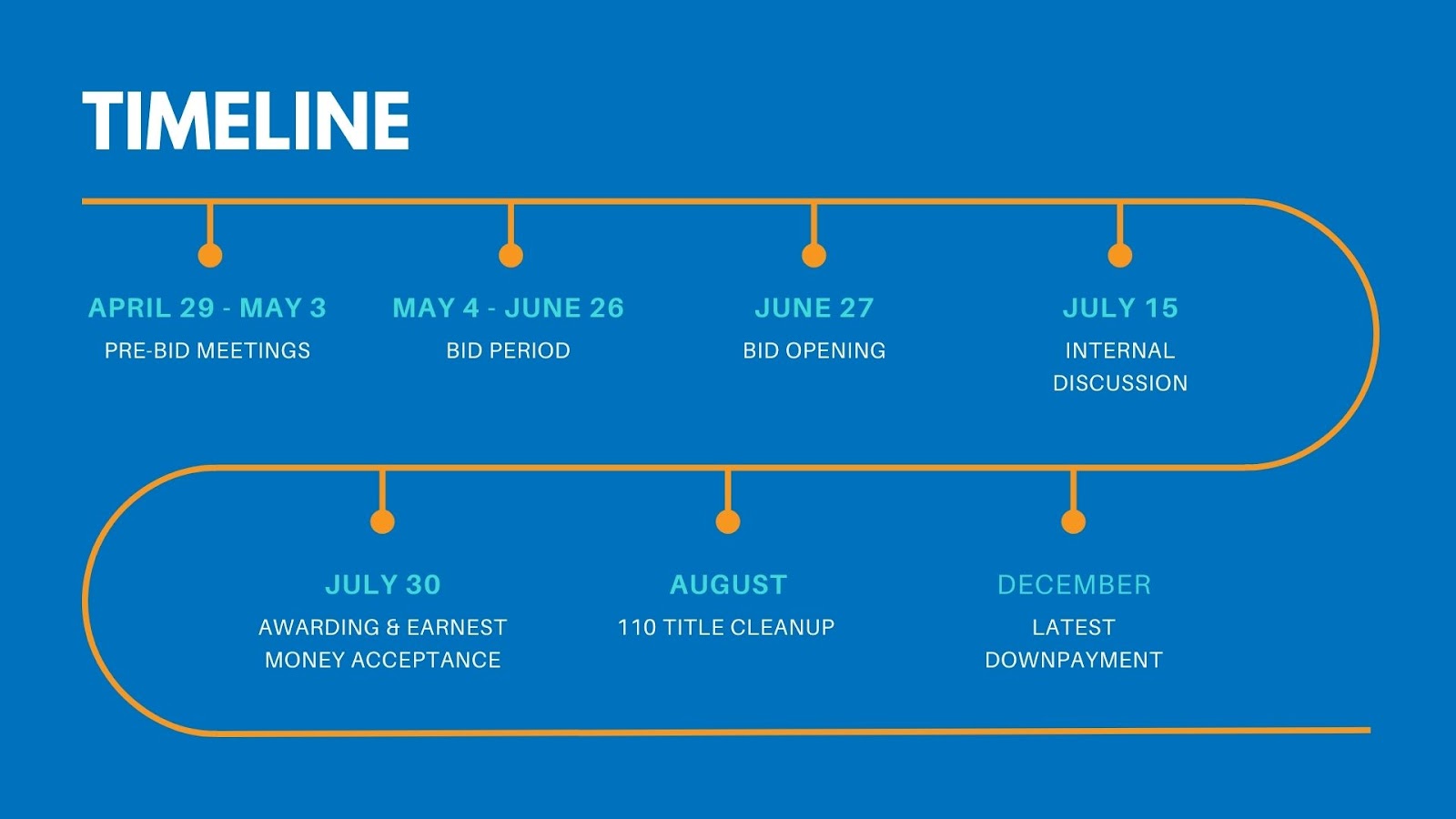 TIMELINE

APRIL 29 - MAY 3
PRE-BID MEETINGS

MAY 4 - JUNE 26
BID PERIOD

JUNE 27
BID OPENING

JULY 15
INTERNAL DISCUSSION

JULY 30
AWARDING & EARNEST MONEY ACCEPTANCE

AUGUST
110 TITLE CLEANUP

DECEMBER
LATEST DOWNPAYMENT